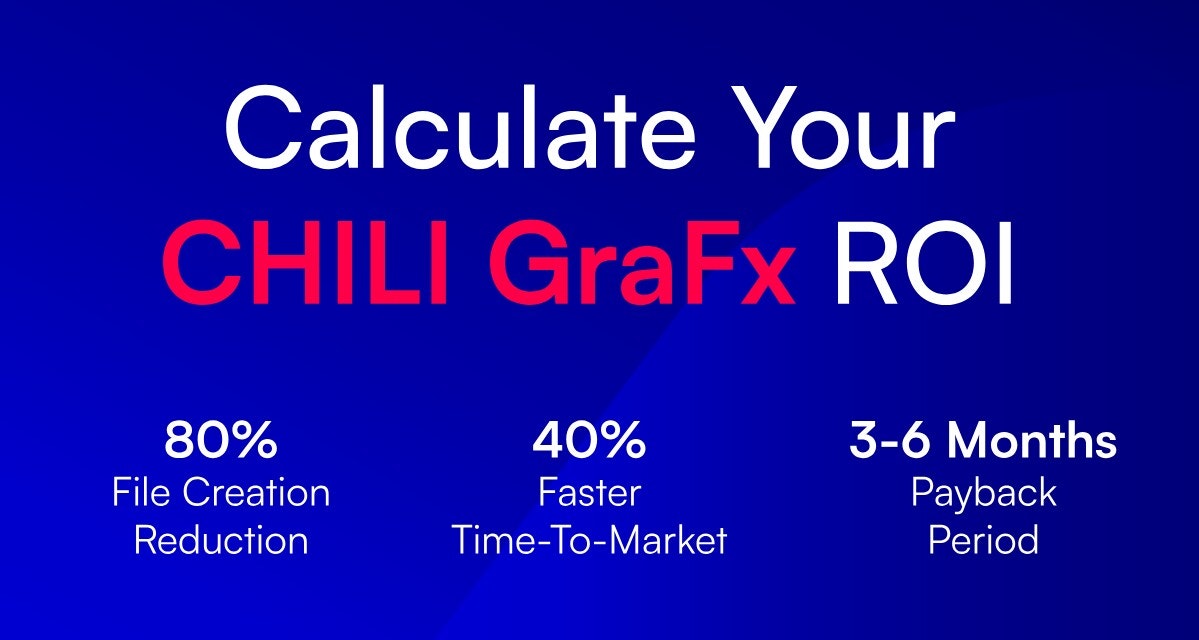 Calculate Your CHILI GraFx ROI

80%
File Creation Reduction

40%
Faster Time-To-Market

3-6 Months
Payback Period